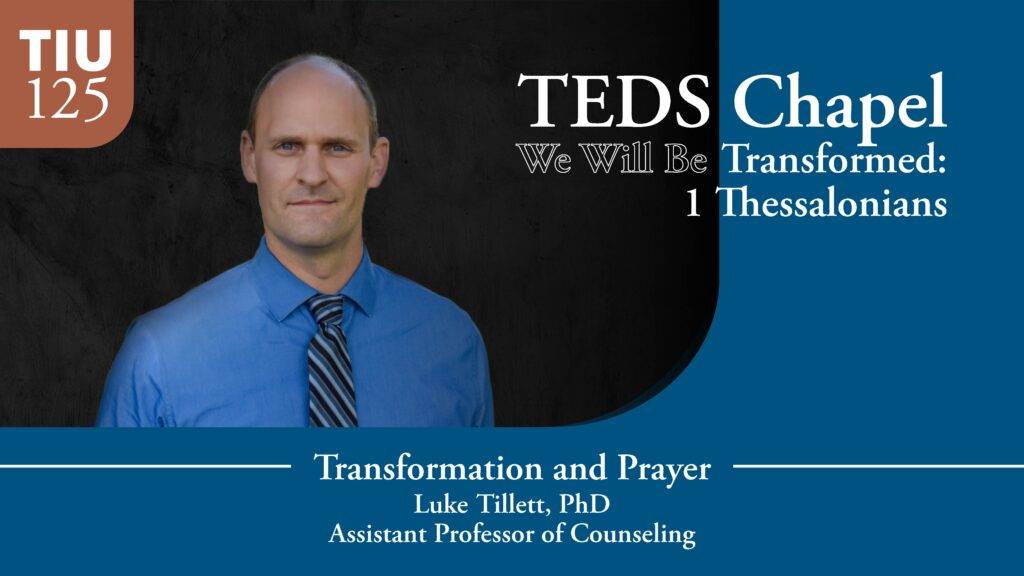 TIU
125

TEDS Chapel
We Will Be Transformed:
1 Thessalonians

Transformation and Prayer
Luke Tillett, PhD
Assistant Professor of Counseling